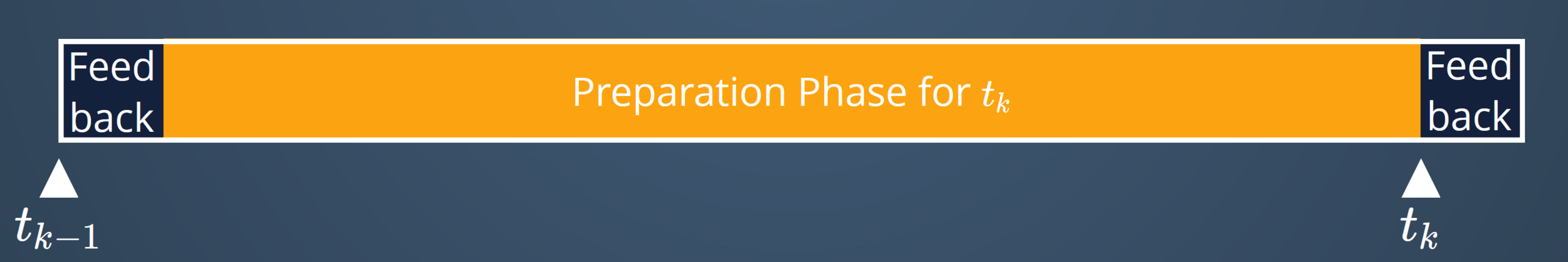 Feed back

Preparation Phase for $t_k$

Feed back

$t_{k-1}$

$t_k$